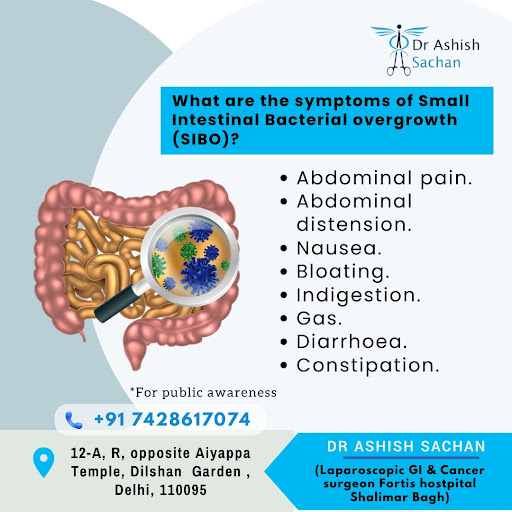 Dr Ashish Sachan

What are the symptoms of Small Intestinal Bacterial overgrowth (SIBO)?

• Abdominal pain.
• Abdominal distension.
• Nausea.
• Bloating.
• Indigestion.
• Gas.
• Diarrhoea.
• Constipation.

*For public awareness

+91 7428617074

12-A, R, opposite Aiyappa Temple, Dilshan Garden , Delhi, 110095

DR ASHISH SACHAN

(Laparoscopic GI & Cancer surgeon Fortis hostpital Shalimar Bagh)